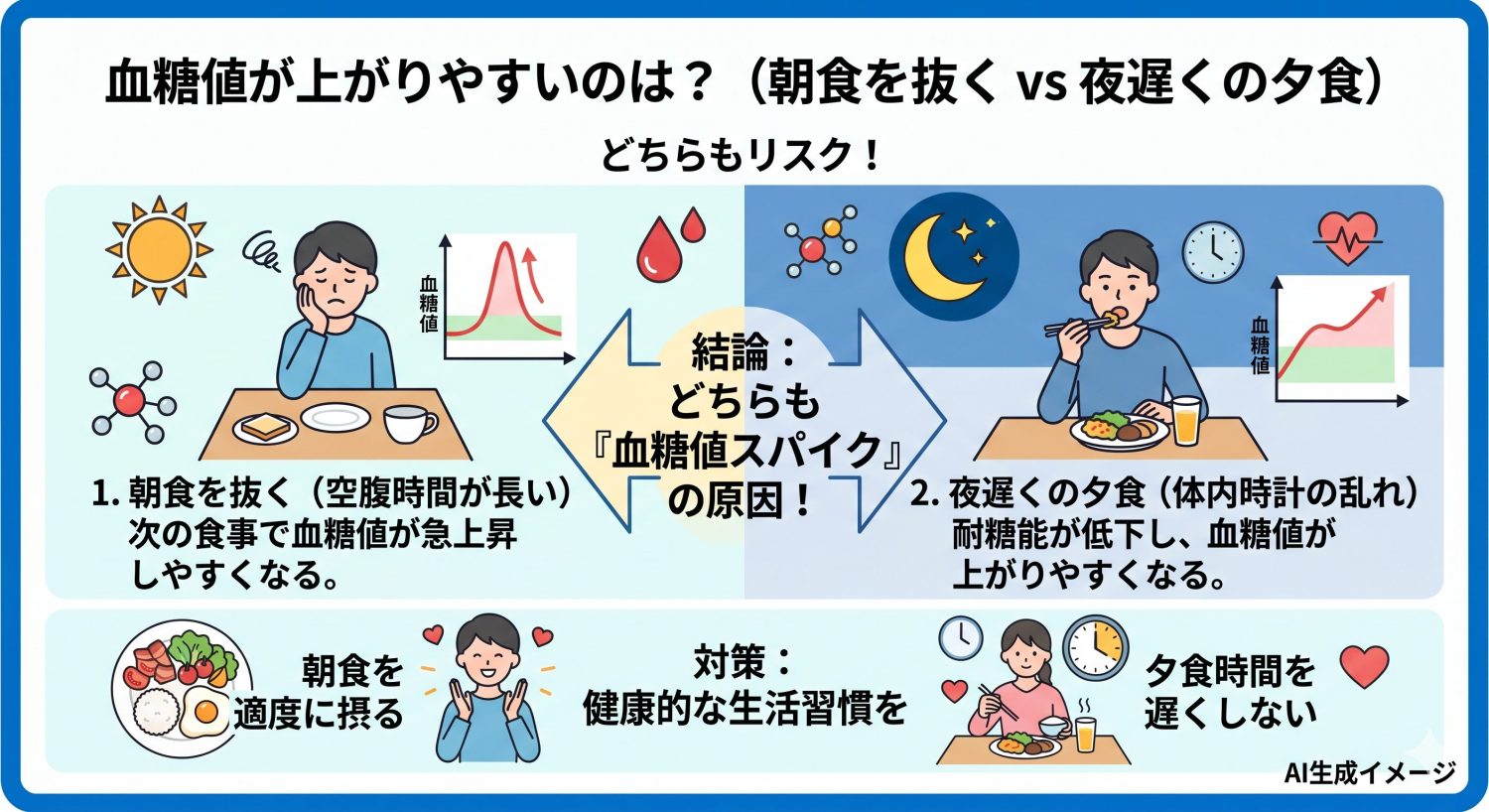 血糖値が上がりやすいのは？（朝食を抜く vs 夜遅くの夕食）

どちらもリスク！

血糖値

1. 朝食を抜く（空腹時間が長い）
次の食事で血糖値が急上昇しやすくなる。

結論：
どちらも
『血糖値スパイク』
の原因！

血糖値

2. 夜遅くの夕食（体内時計の乱れ）
耐糖能が低下し、血糖値が上がりやすくなる。

朝食を
適度に摂る

対策：
健康的な生活習慣を

夕食時間を
遅くしない

AI生成イメージ